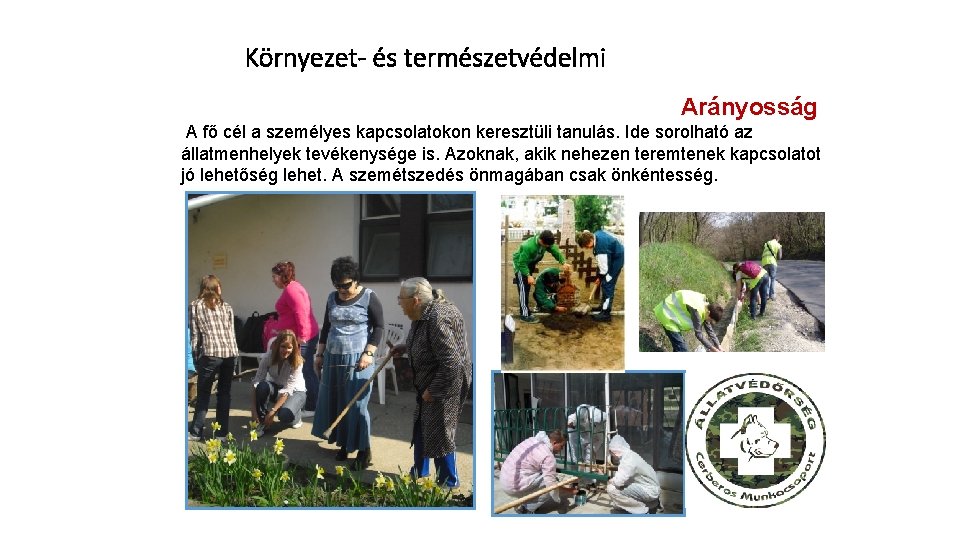 Környezet- és természetvédelmi

Arányosság

A fő cél a személyes kapcsolatokon keresztüli tanulás. Ide sorolható az állatmenhelyek tevékenysége is. Azoknak, akik nehezen teremtenek kapcsolatot jó lehetőség lehet. A szemétszedés önmagában csak önkéntesség.

ÁLLATVÉDŐRSÉG

Cerberos Munkacsoport